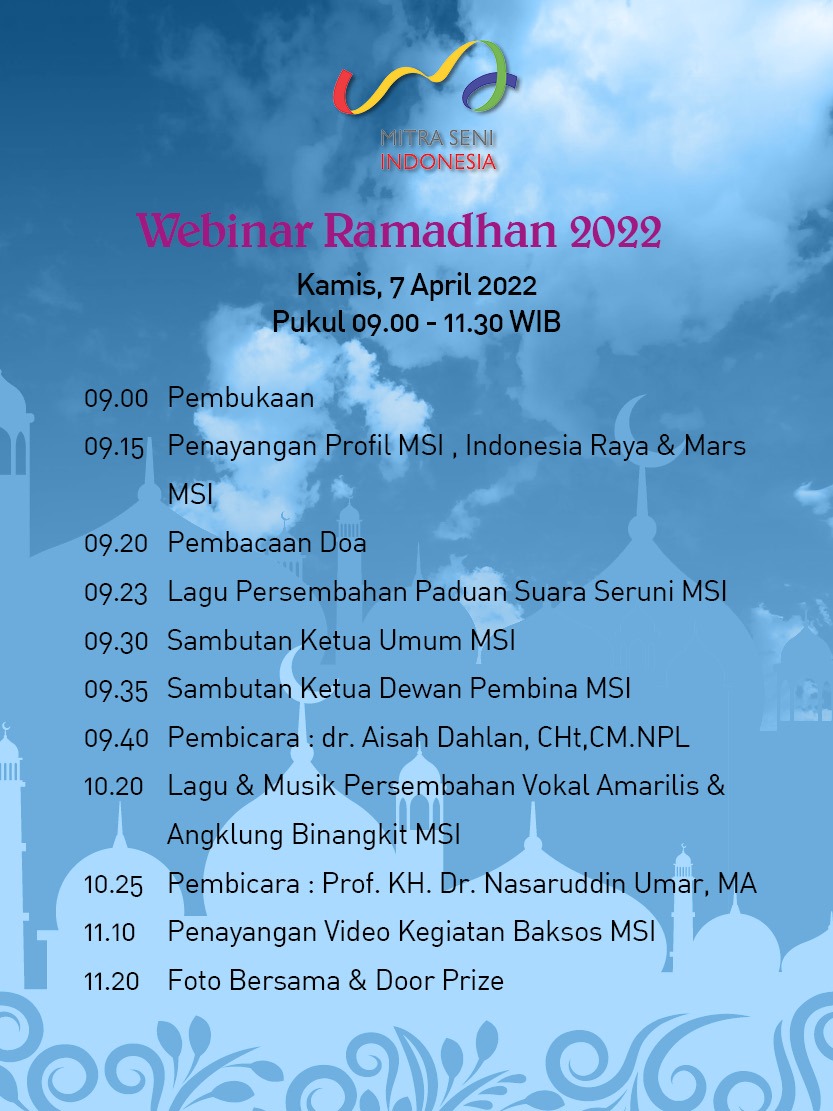 MITRA SENI
INDONESIA

Webinar Ramadhan 2022

Kamis, 7 April 2022
Pukul 09.00 - 11.30 WIB

09.00 Pembukaan
09.15 Penayangan Profil MSI , Indonesia Raya & Mars MSI
09.20 Pembacaan Doa
09.23 Lagu Persembahan Paduan Suara Seruni MSI
09.30 Sambutan Ketua Umum MSI
09.35 Sambutan Ketua Dewan Pembina MSI
09.40 Pembicara : dr. Aisah Dahlan, CHt,CM.NPL
10.20 Lagu & Musik Persembahan Vokal Amarilis & Angklung Binangkit MSI
10.25 Pembicara : Prof. KH. Dr. Nasaruddin Umar, MA
11.10 Penayangan Video Kegiatan Baksos MSI
11.20 Foto Bersama & Door Prize